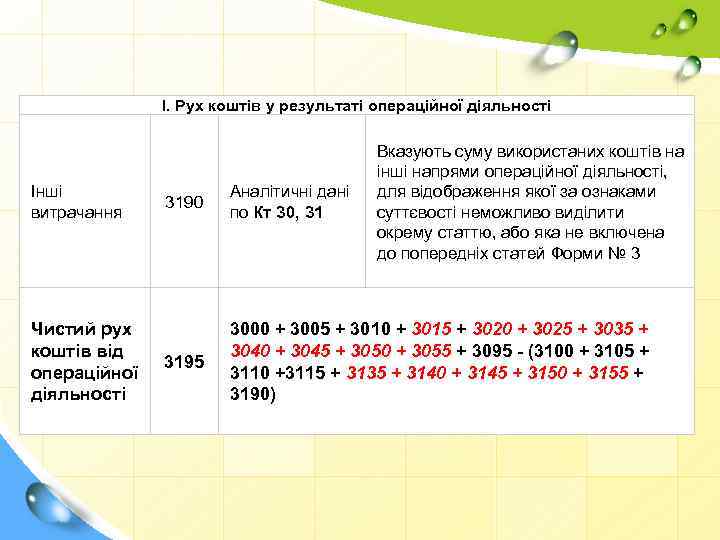 | І. Рух коштів у результаті операційної діяльності | | | |
|---|---|---|---|
| Інші витрачання | 3190 | Аналітичні дані по Кт 30, 31 | Вказують суму використаних коштів на інші напрями операційної діяльності, для відображення якої за ознаками суттєвості неможливо виділити окрему статтю, або яка не включена до попередніх статей Форми № 3 |
| Чистий рух коштів від операційної діяльності | 3195 | 3000 + 3005 + 3010 + 3015 + 3020 + 3025 + 3035 + 3040 + 3045 + 3050 + 3055 + 3095 - (3100 + 3105 + 3110 +3115 + 3135 + 3140 + 3145 + 3150 + 3155 + 3190) | |